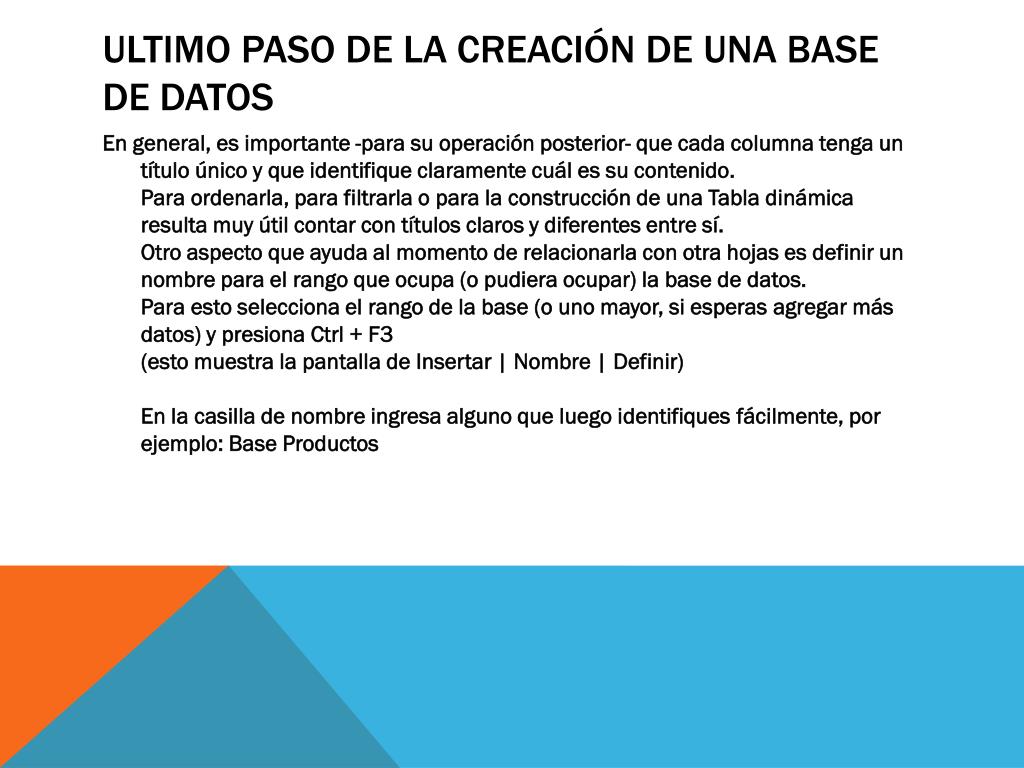 ULTIMO PASO DE LA CREACIÓN DE UNA BASE DE DATOS

En general, es importante -para su operación posterior- que cada columna tenga un título único y que identifique claramente cuál es su contenido.
Para ordenarla, para filtrarla o para la construcción de una Tabla dinámica resulta muy útil contar con títulos claros y diferentes entre sí.
Otro aspecto que ayuda al momento de relacionarla con otra hojas es definir un nombre para el rango que ocupa (o pudiera ocupar) la base de datos.
Para esto selecciona el rango de la base (o uno mayor, si esperas agregar más datos) y presiona Ctrl + F3
(esto muestra la pantalla de Insertar | Nombre | Definir)

En la casilla de nombre ingresa alguno que luego identifiques fácilmente, por ejemplo: Base Productos